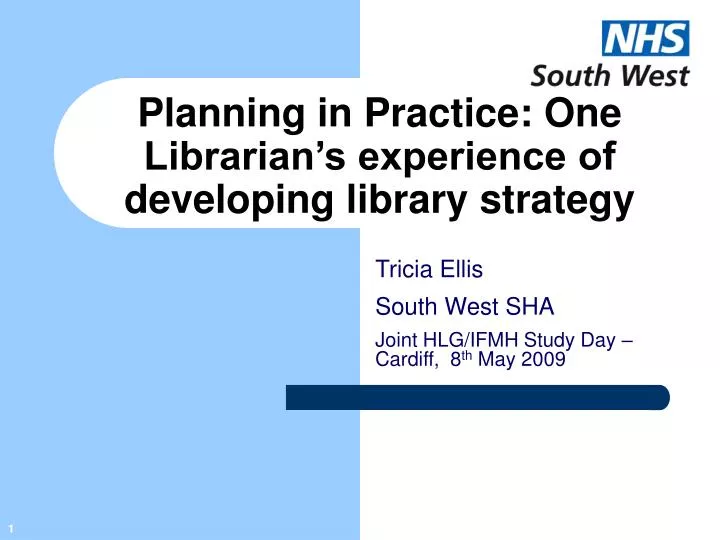 NHS
South West

Planning in Practice: One Librarian's experience of developing library strategy

Tricia Ellis

South West SHA

Joint HLG/IFMH Study Day – Cardiff, 8th May 2009

1